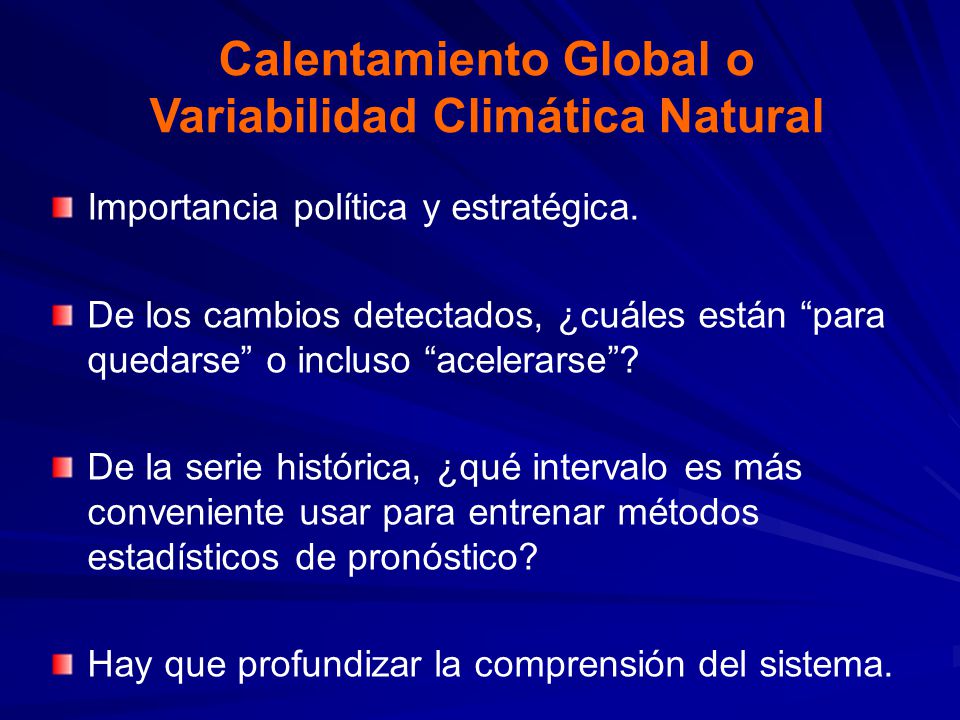 Calentamiento Global o Variabilidad Climática Natural

Importancia política y estratégica.

De los cambios detectados, ¿cuáles están “para quedarse” o incluso “acelerarse”?

De la serie histórica, ¿qué intervalo es más conveniente usar para entrenar métodos estadísticos de pronóstico?

Hay que profundizar la comprensión del sistema.